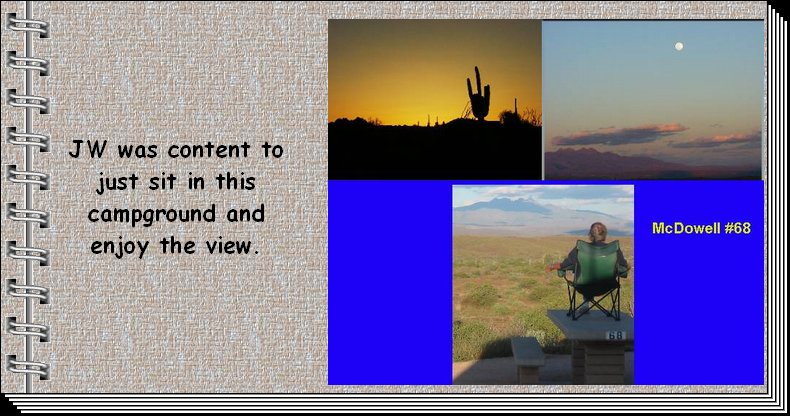 JW was content to just sit in this campground and enjoy the view.

McDowell #68

68